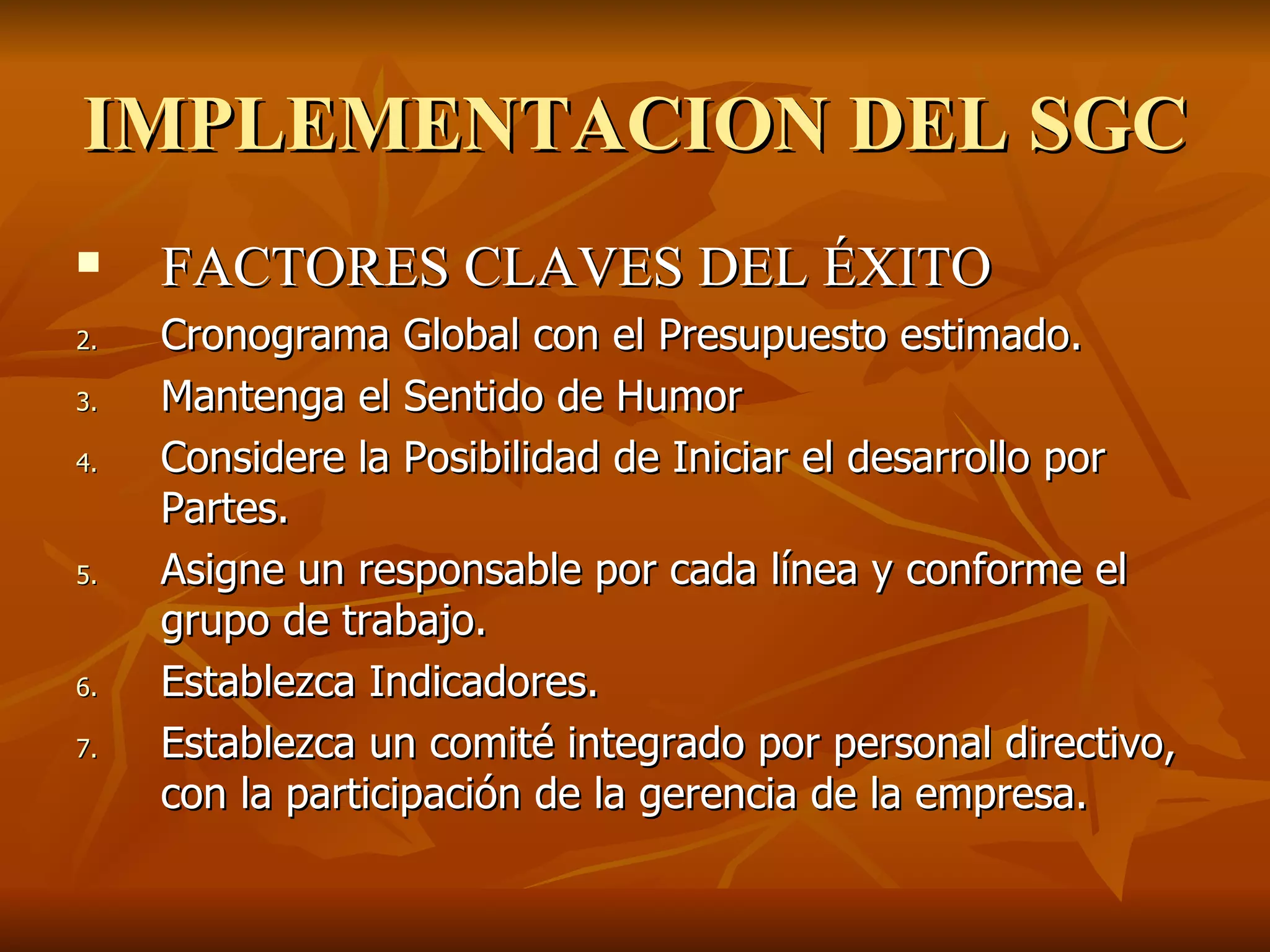 IMPLEMENTACION DEL SGC

▪ FACTORES CLAVES DEL ÉXITO

2. Cronograma Global con el Presupuesto estimado.
3. Mantenga el Sentido de Humor
4. Considere la Posibilidad de Iniciar el desarrollo por Partes.
5. Asigne un responsable por cada línea y conforme el grupo de trabajo.
6. Establezca Indicadores.
7. Establezca un comité integrado por personal directivo, con la participación de la gerencia de la empresa.